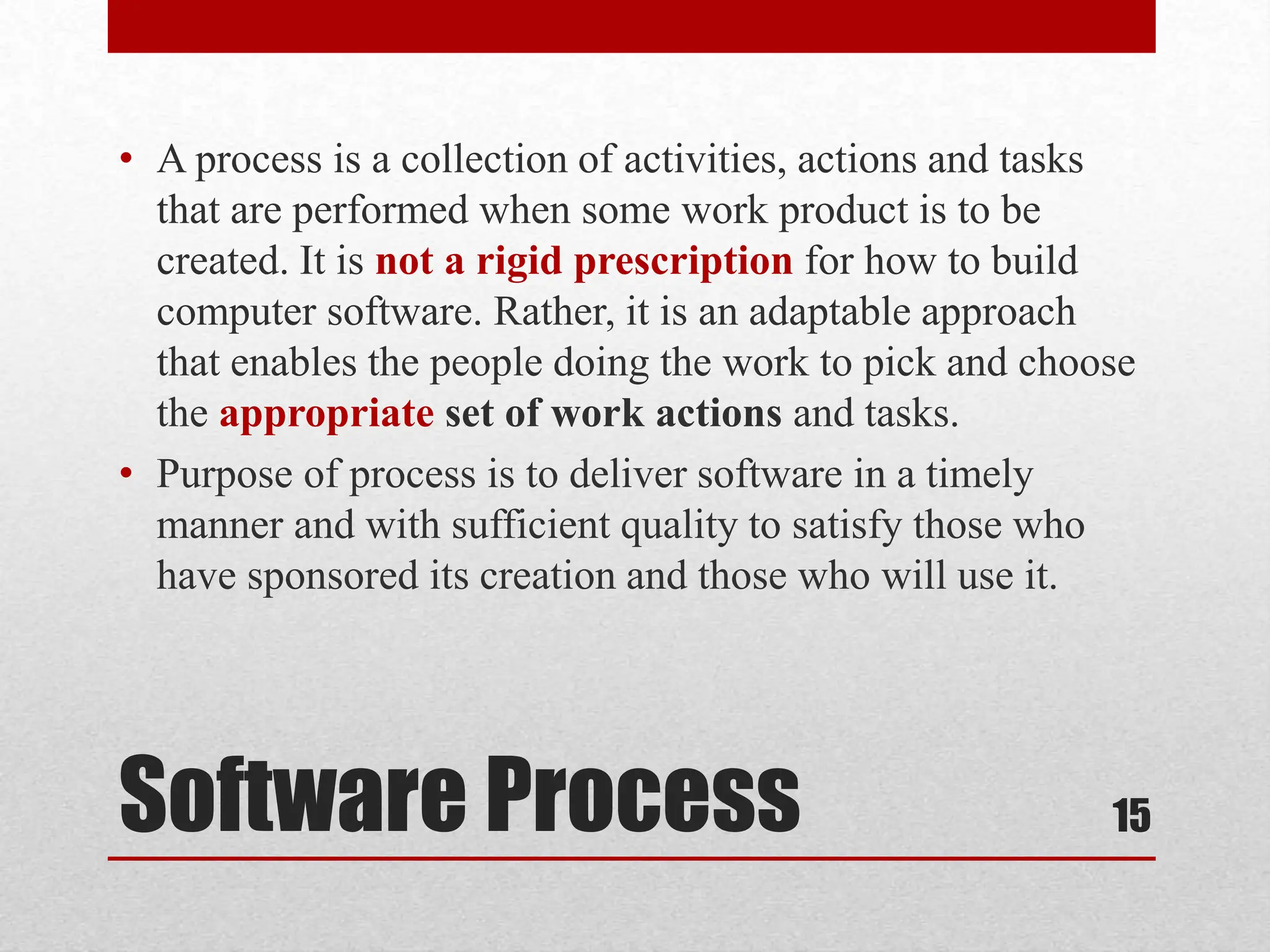 • A process is a collection of activities, actions and tasks that are performed when some work product is to be created. It is not a rigid prescription for how to build computer software. Rather, it is an adaptable approach that enables the people doing the work to pick and choose the appropriate set of work actions and tasks.

• Purpose of process is to deliver software in a timely manner and with sufficient quality to satisfy those who have sponsored its creation and those who will use it.

Software Process

15